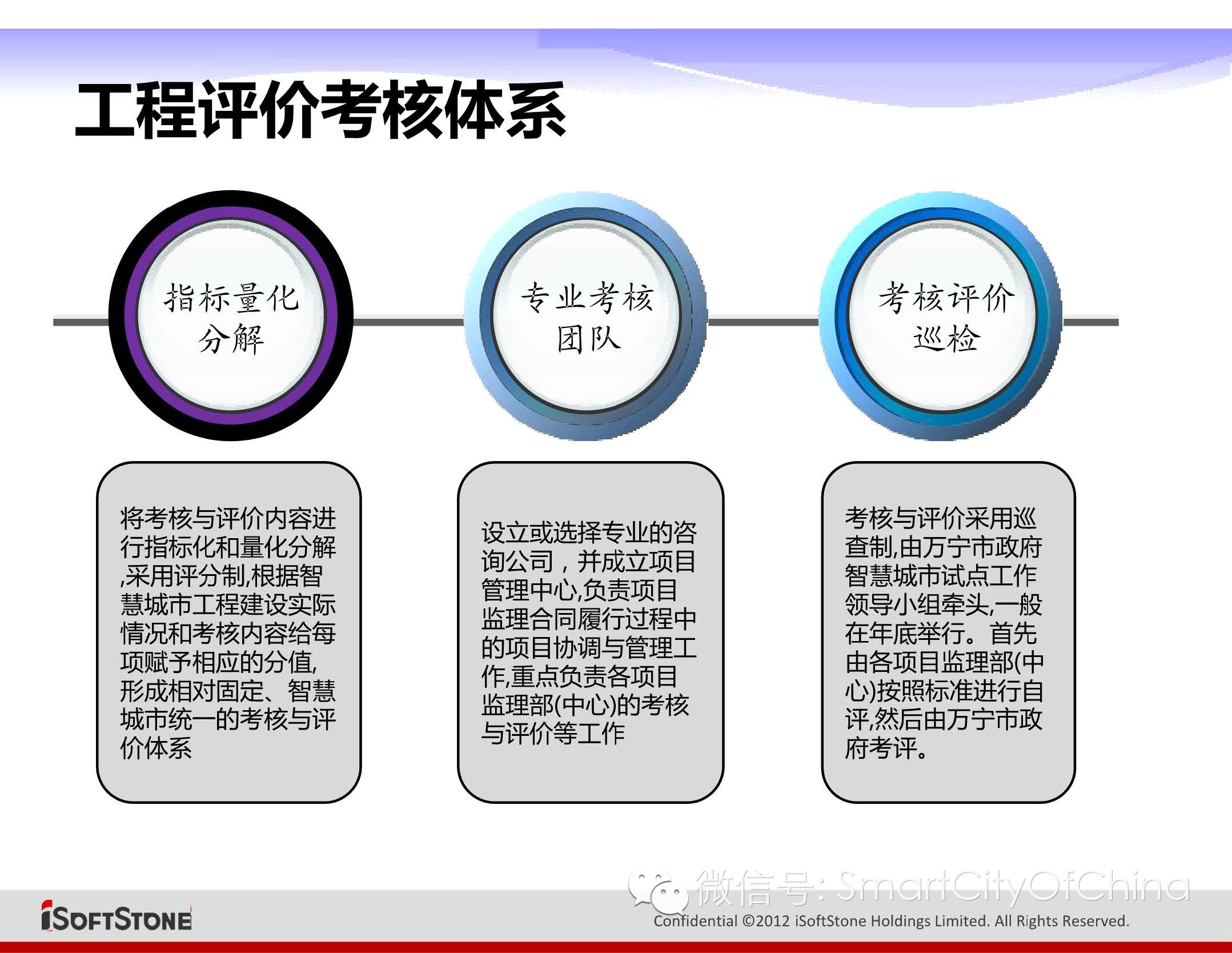 工程评价考核体系

指标量化分解

专业考核团队

考核评价巡检

将考核与评价内容进行指标化和量化分解,采用评分制,根据智慧城市工程建设实际情况和考核内容给每项赋予相应的分值,形成相对固定、智慧城市统一的考核与评价体系

设立或选择专业的咨询公司，并成立项目管理中心,负责项目监理合同履行过程中的项目协调与管理工作,重点负责各项目监理部(中心)的考核与评价等工作

考核与评价采用巡查制,由万宁市政府智慧城市试点工作领导小组牵头,一般在年底举行。首先由各项目监理部(中心)按照标准进行自评,然后由万宁市政府考评。

微信号: SmartCityOfChina

iSOFTSTONE

Confidential ©2012 iSoftStone Holdings Limited. All Rights Reserved.